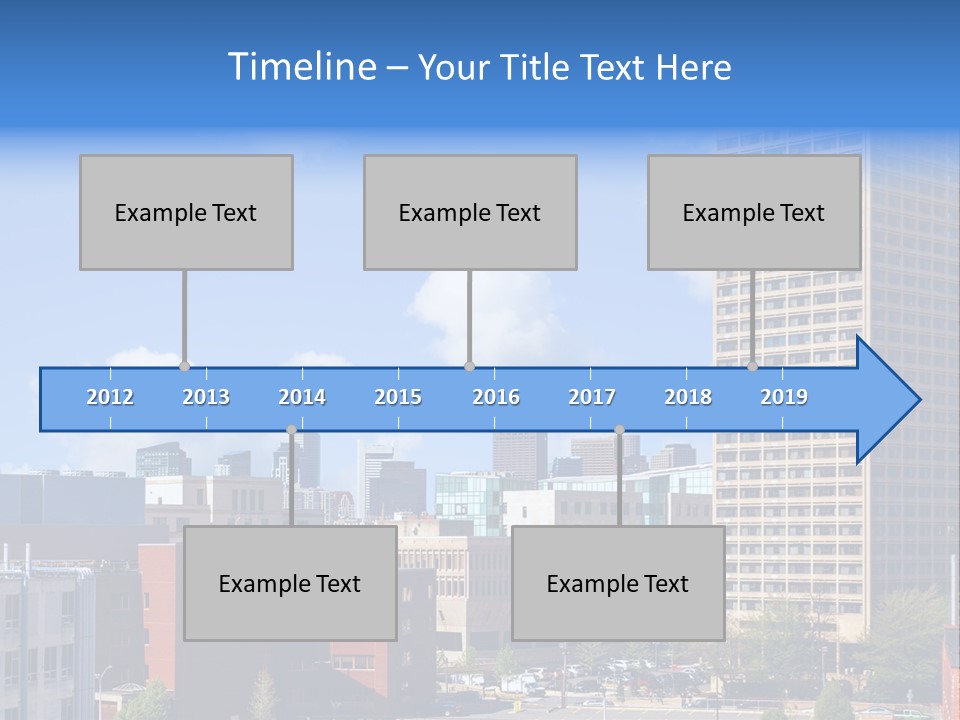 Timeline – Your Title Text Here

Example Text

Example Text

Example Text

2012 2013 2014 2015 2016 2017 2018 2019

Example Text

Example Text